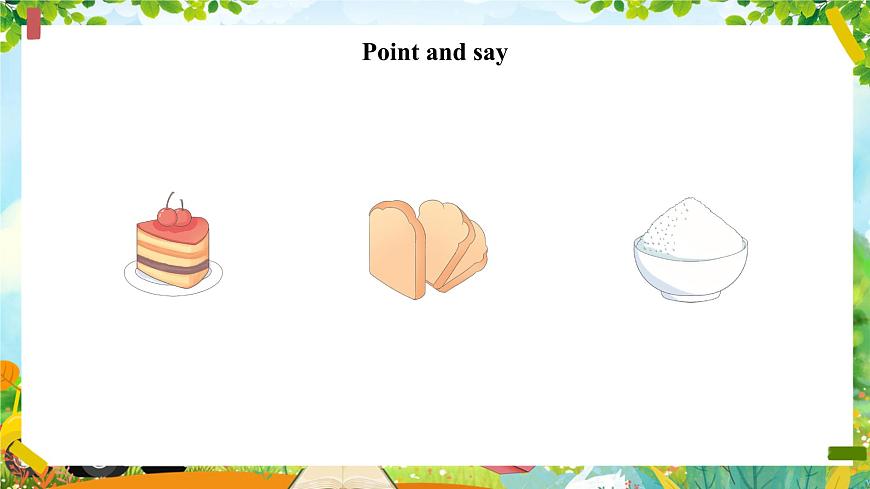 Point and say